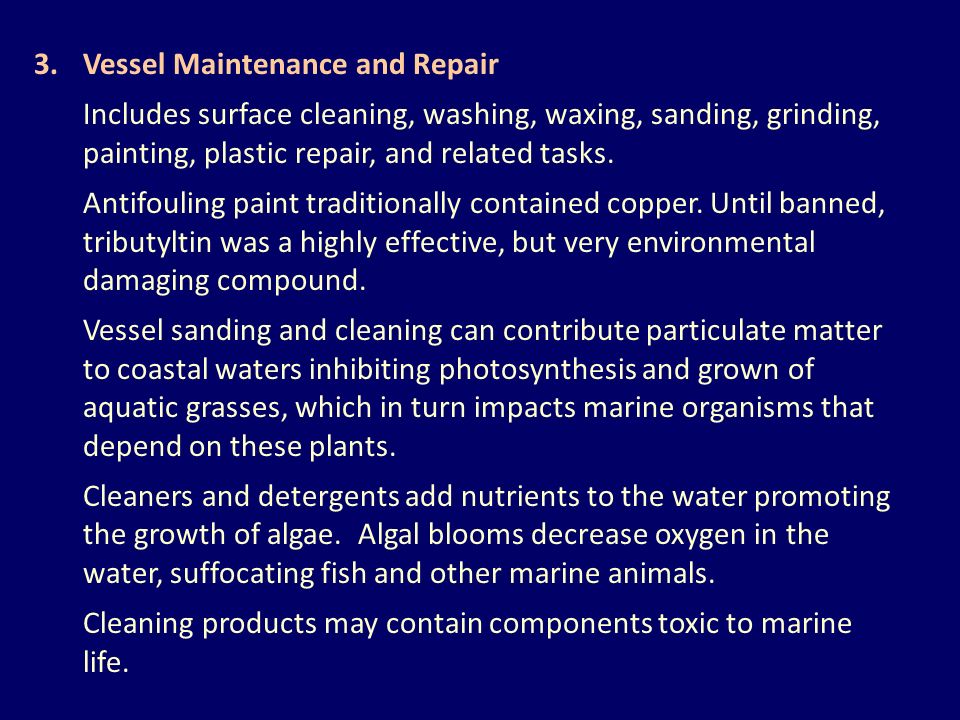 3. Vessel Maintenance and Repair

Includes surface cleaning, washing, waxing, sanding, grinding, painting, plastic repair, and related tasks.

Antifouling paint traditionally contained copper. Until banned, tributyltin was a highly effective, but very environmental damaging compound.

Vessel sanding and cleaning can contribute particulate matter to coastal waters inhibiting photosynthesis and grown of aquatic grasses, which in turn impacts marine organisms that depend on these plants.

Cleaners and detergents add nutrients to the water promoting the growth of algae. Algal blooms decrease oxygen in the water, suffocating fish and other marine animals.

Cleaning products may contain components toxic to marine life.